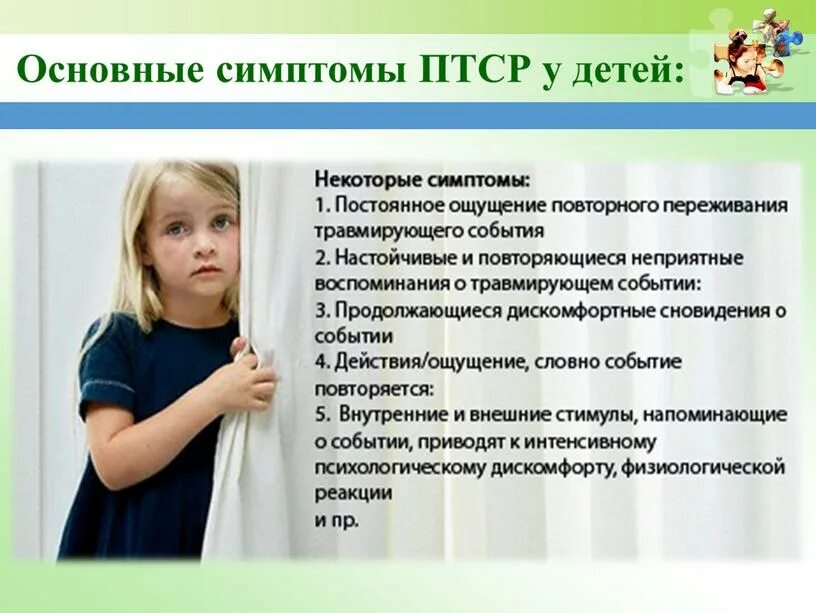 Основные симптомы ПТСР у детей:

Некоторые симптомы:
1. Постоянное ощущение повторного переживания травмирующего события
2. Настойчивые и повторяющиеся неприятные воспоминания о травмирующем событии:
3. Продолжающиеся дискомфортные сновидения о событии
4. Действия/ощущение, словно событие повторяется:
5. Внутренние и внешние стимулы, напоминающие о событии, приводят к интенсивному психологическому дискомфорту, физиологической реакции
и пр.